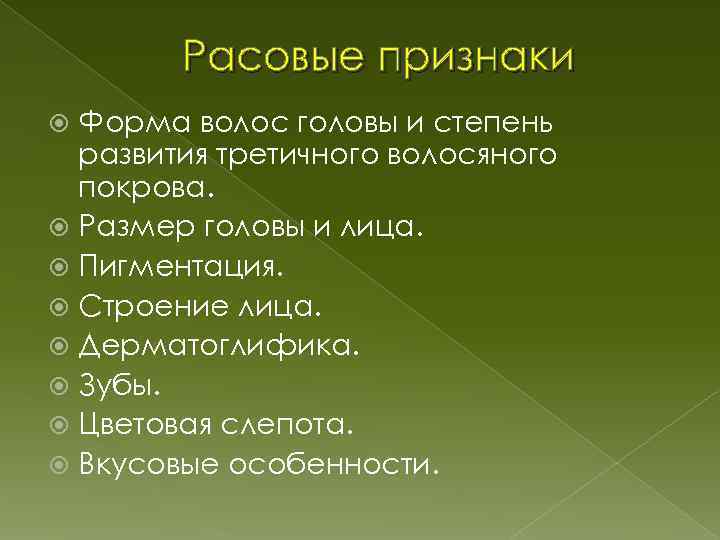 Расовые признаки

Форма волос головы и степень развития третичного волосяного покрова.
Размер головы и лица.
Пигментация.
Строение лица.
Дерматоглифика.
Зубы.
Цветовая слепота.
Вкусовые особенности.